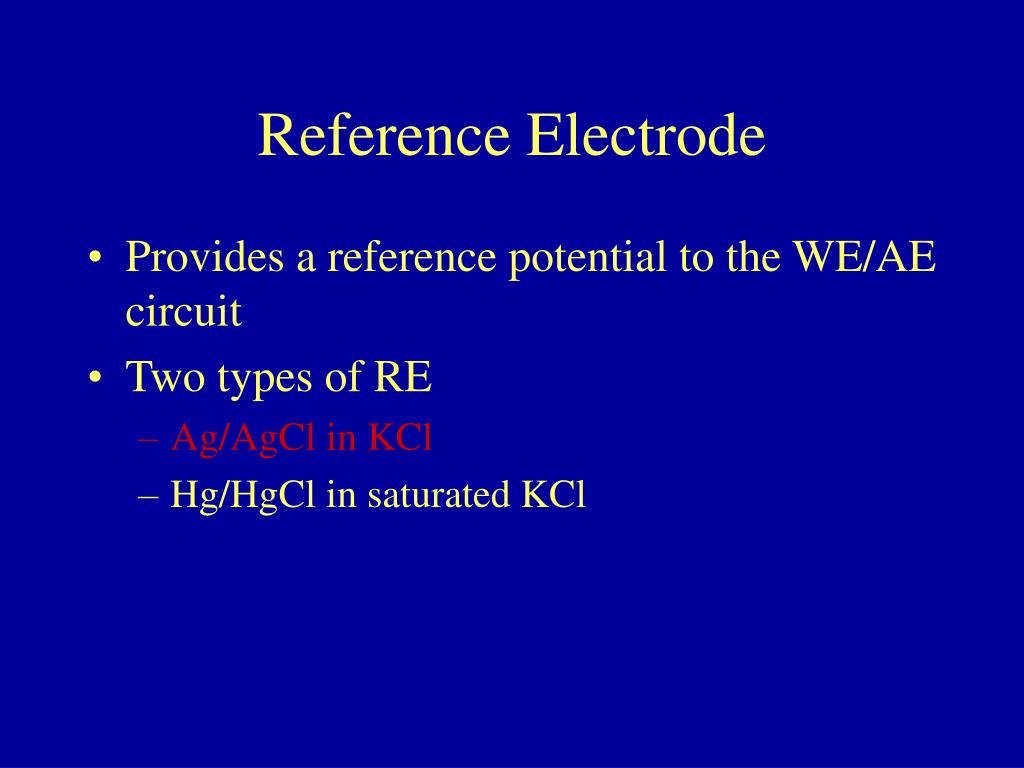 Reference Electrode

• Provides a reference potential to the WE/AE circuit

• Two types of RE
– Ag/AgCl in KCl
– Hg/HgCl in saturated KCl